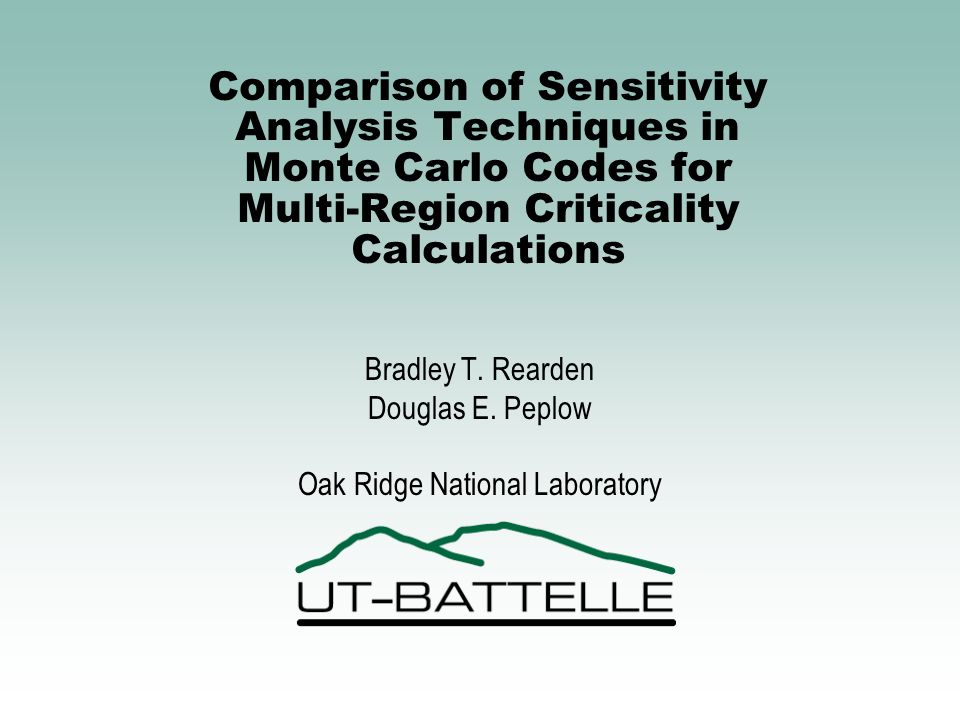 Comparison of Sensitivity Analysis Techniques in Monte Carlo Codes for Multi-Region Criticality Calculations

Bradley T. Rearden
Douglas E. Peplow

Oak Ridge National Laboratory

UT-BATTELLE